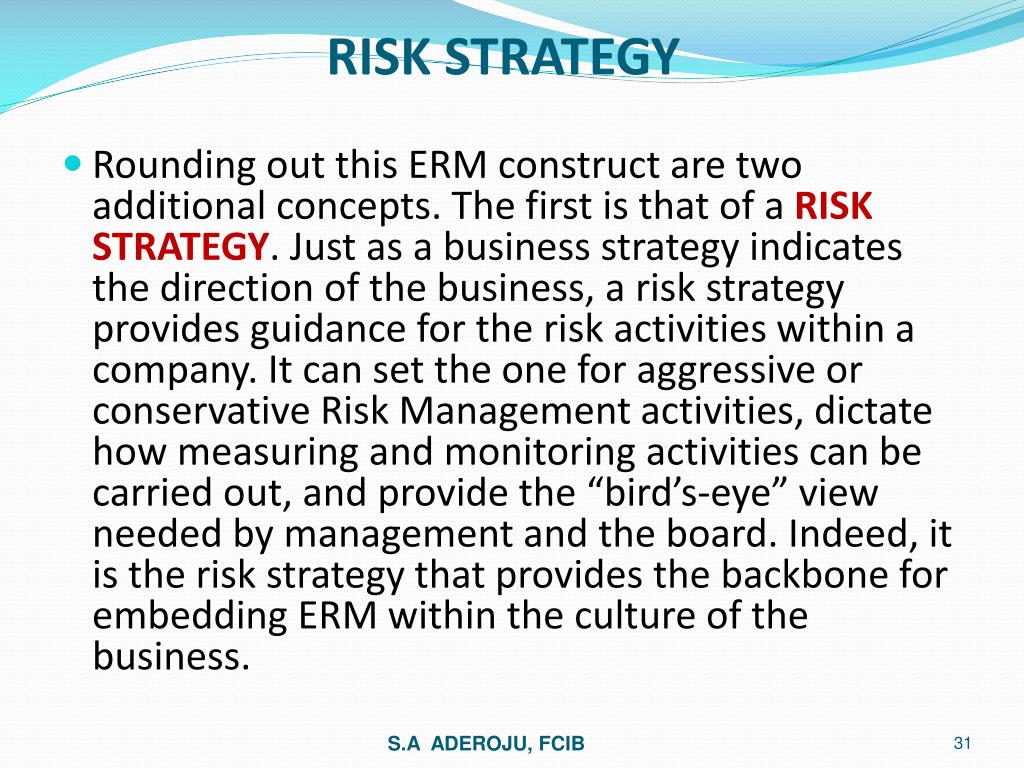 RISK STRATEGY

Rounding out this ERM construct are two additional concepts. The first is that of a RISK STRATEGY. Just as a business strategy indicates the direction of the business, a risk strategy provides guidance for the risk activities within a company. It can set the one for aggressive or conservative Risk Management activities, dictate how measuring and monitoring activities can be carried out, and provide the “bird’s-eye” view needed by management and the board. Indeed, it is the risk strategy that provides the backbone for embedding ERM within the culture of the business.

S.A ADEROJU, FCIB

31